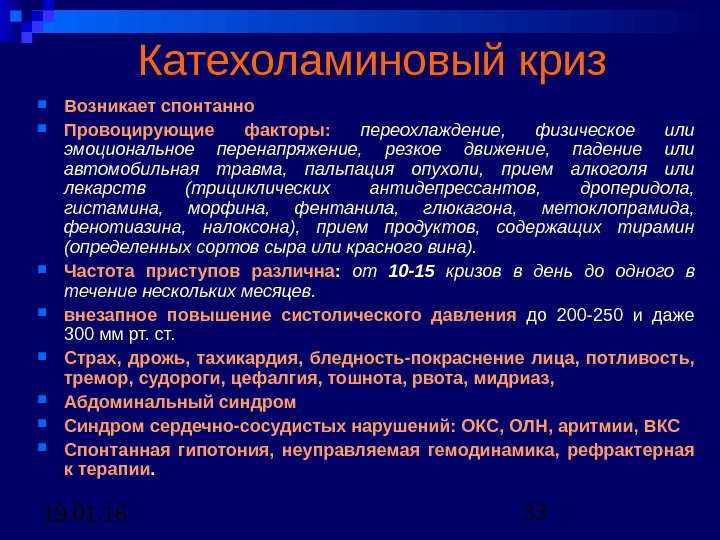 Катехоламиновый криз

Возникает спонтанно

Провоцирующие факторы: переохлаждение, физическое или эмоциональное перенапряжение, резкое движение, падение или автомобильная травма, пальпация опухоли, прием алкоголя или лекарств (трициклических антидепрессантов, дроперидола, гистамина, морфина, фентанила, глюкагона, метоклопрамида, фенотиазина, налоксона), прием продуктов, содержащих тирамин (определенных сортов сыра или красного вина).

Частота приступов различна: от 10-15 кризов в день до одного в течение нескольких месяцев.

внезапное повышение систолического давления до 200-250 и даже 300 мм рт. ст.

Страх, дрожь, тахикардия, бледность-покраснение лица, потливость, тремор, судороги, цефалгия, тошнота, рвота, мидриаз,

Абдоминальный синдром

Синдром сердечно-сосудистых нарушений: ОКС, ОЛН, аритмии, ВКС

Спонтанная гипотония, неуправляемая гемодинамика, рефрактерная к терапии.

19.01.16

33